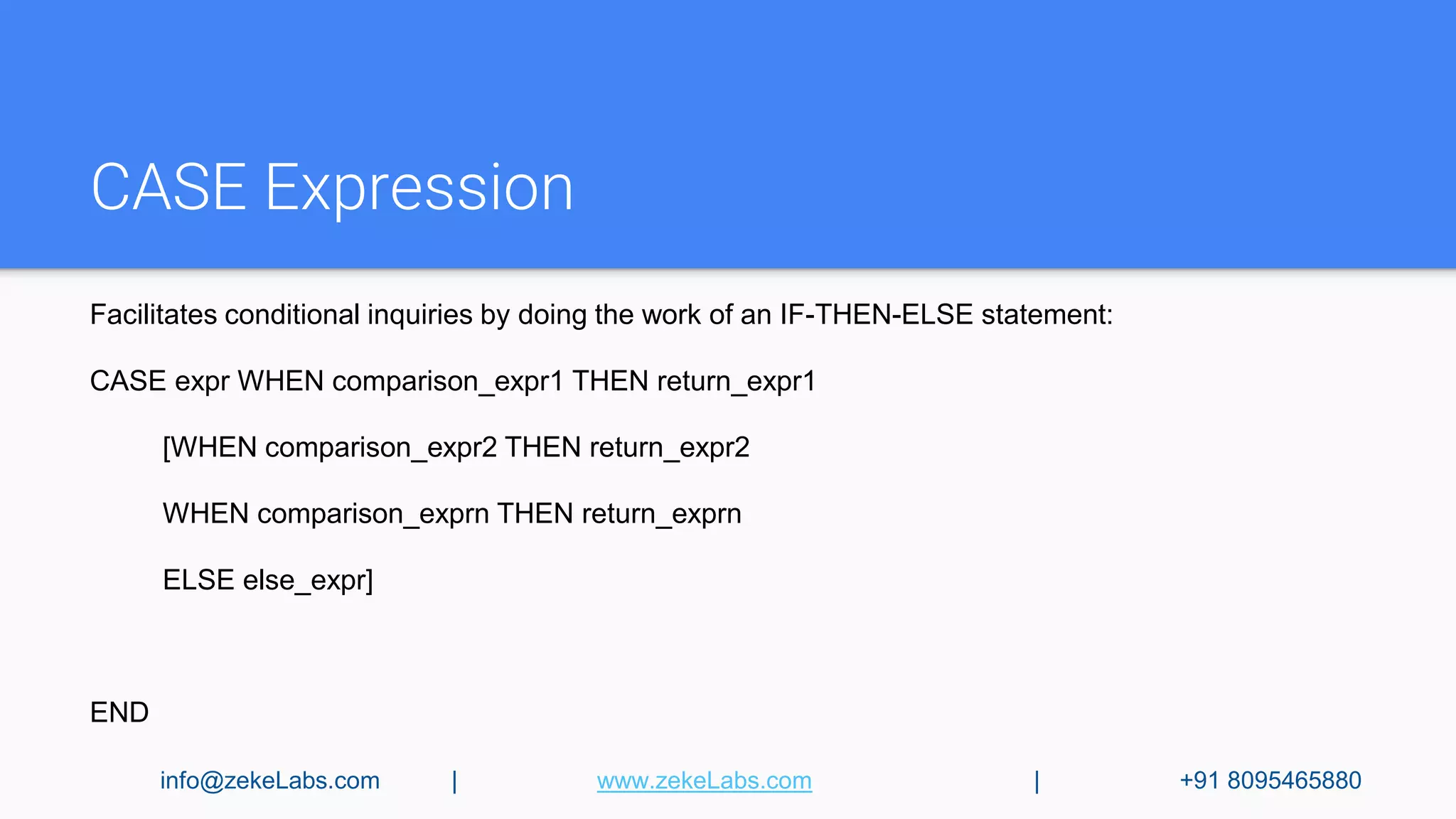 CASE Expression

Facilitates conditional inquiries by doing the work of an IF-THEN-ELSE statement:

CASE expr WHEN comparison_expr1 THEN return_expr1

[WHEN comparison_expr2 THEN return_expr2

WHEN comparison_exprn THEN return_exprn

ELSE else_expr]

END

info@zekeLabs.com | www.zekeLabs.com | +91 8095465880